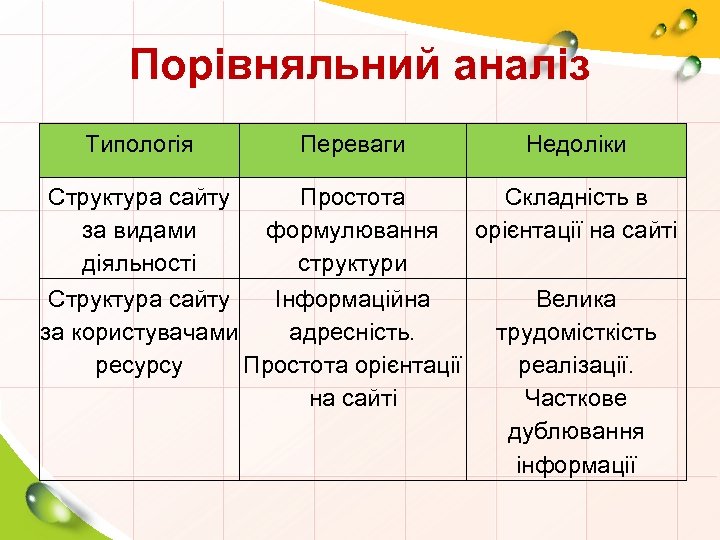 Порівняльний аналіз

| Типологія | Переваги | Недоліки |
|---|---|---|
| Структура сайту за видами діяльності | Простота формулювання структури | Складність в орієнтації на сайті |
| Структура сайту за користувачами ресурсу | Інформаційна адресність. Простота орієнтації на сайті | Велика трудомісткість реалізації. Часткове дублювання інформації |